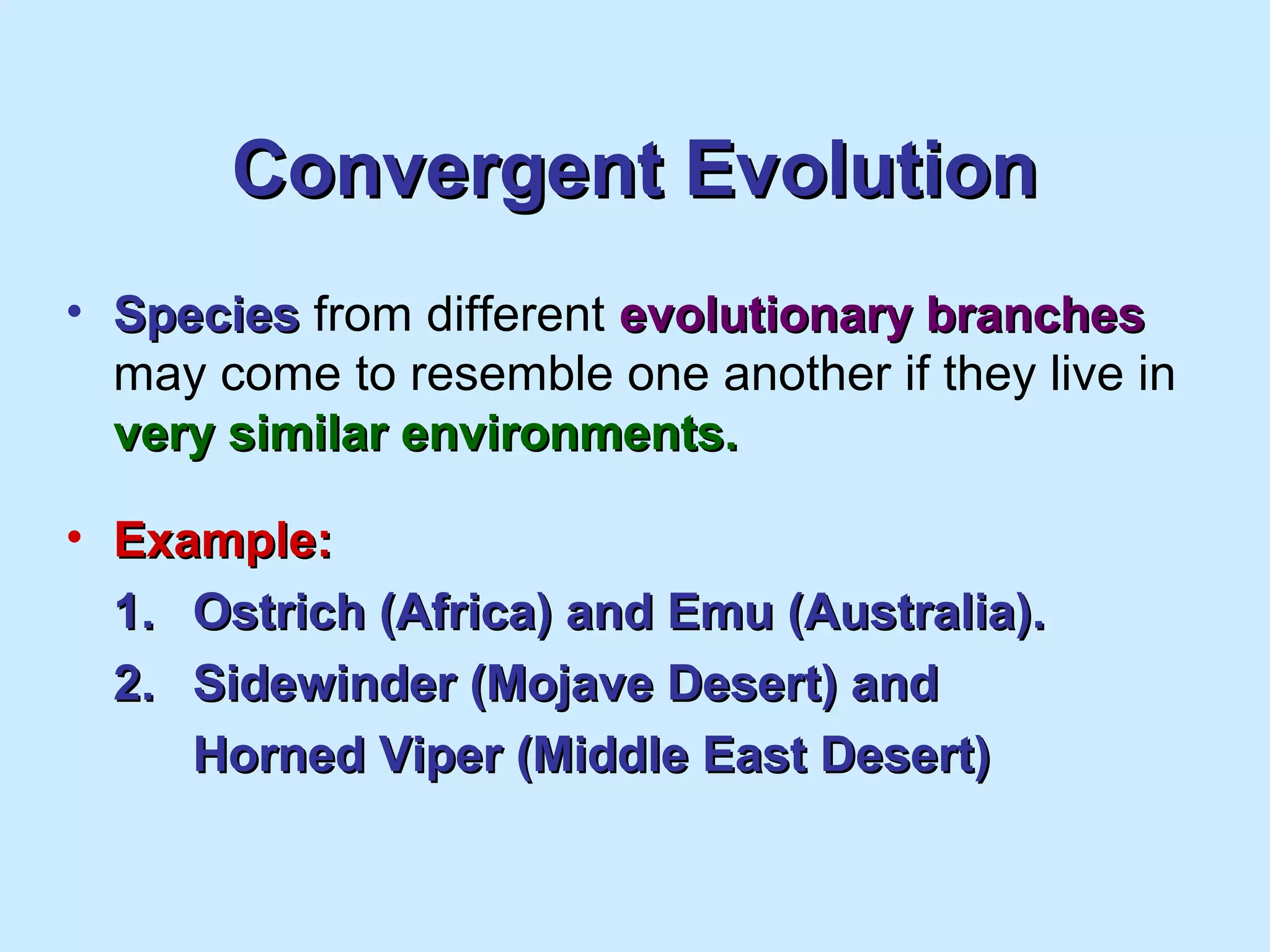 Convergent Evolution

• Species from different evolutionary branches may come to resemble one another if they live in very similar environments.

• Example:
1. Ostrich (Africa) and Emu (Australia).
2. Sidewinder (Mojave Desert) and Horned Viper (Middle East Desert)